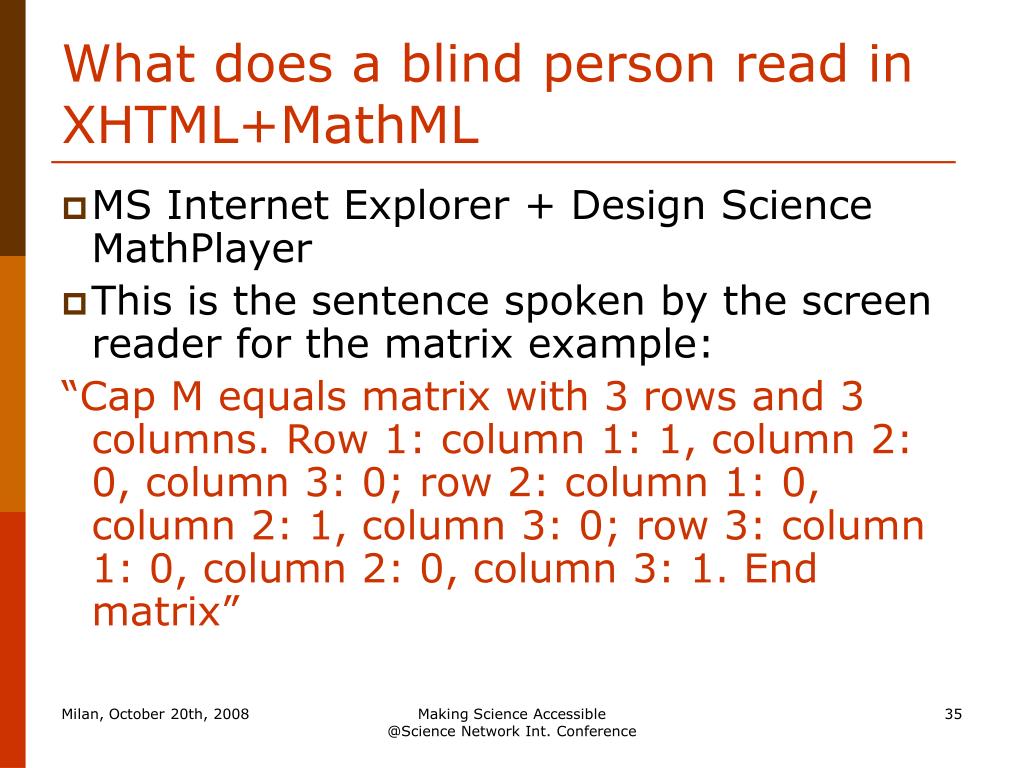 What does a blind person read in XHTML+MathML

MS Internet Explorer + Design Science MathPlayer

This is the sentence spoken by the screen reader for the matrix example:

“Cap M equals matrix with 3 rows and 3 columns. Row 1: column 1: 1, column 2: 0, column 3: 0; row 2: column 1: 0, column 2: 1, column 3: 0; row 3: column 1: 0, column 2: 0, column 3: 1. End matrix”

Milan, October 20th, 2008

Making Science Accessible
@Science Network Int. Conference

35